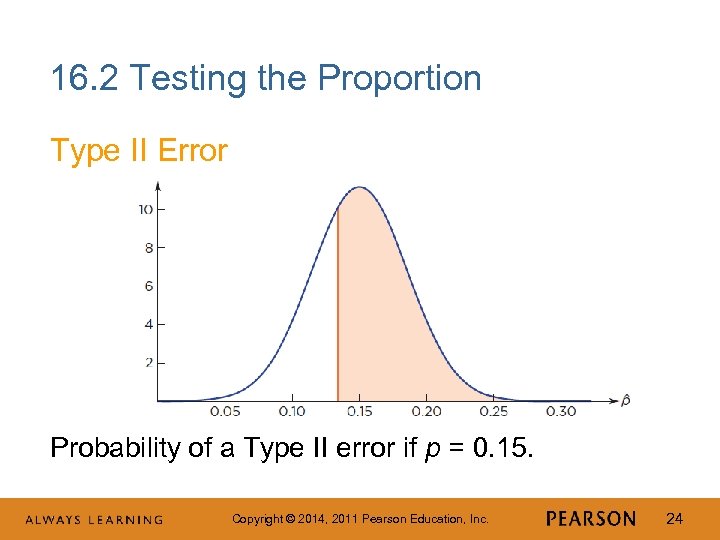 16.2 Testing the Proportion

Type II Error

10
8
6
4
2

0.05 0.10 0.15 0.20 0.25 0.30 $\hat{p}$

Probability of a Type II error if $p$ = 0.15.

ALWAYS LEARNING

Copyright © 2014, 2011 Pearson Education, Inc.

PEARSON

24